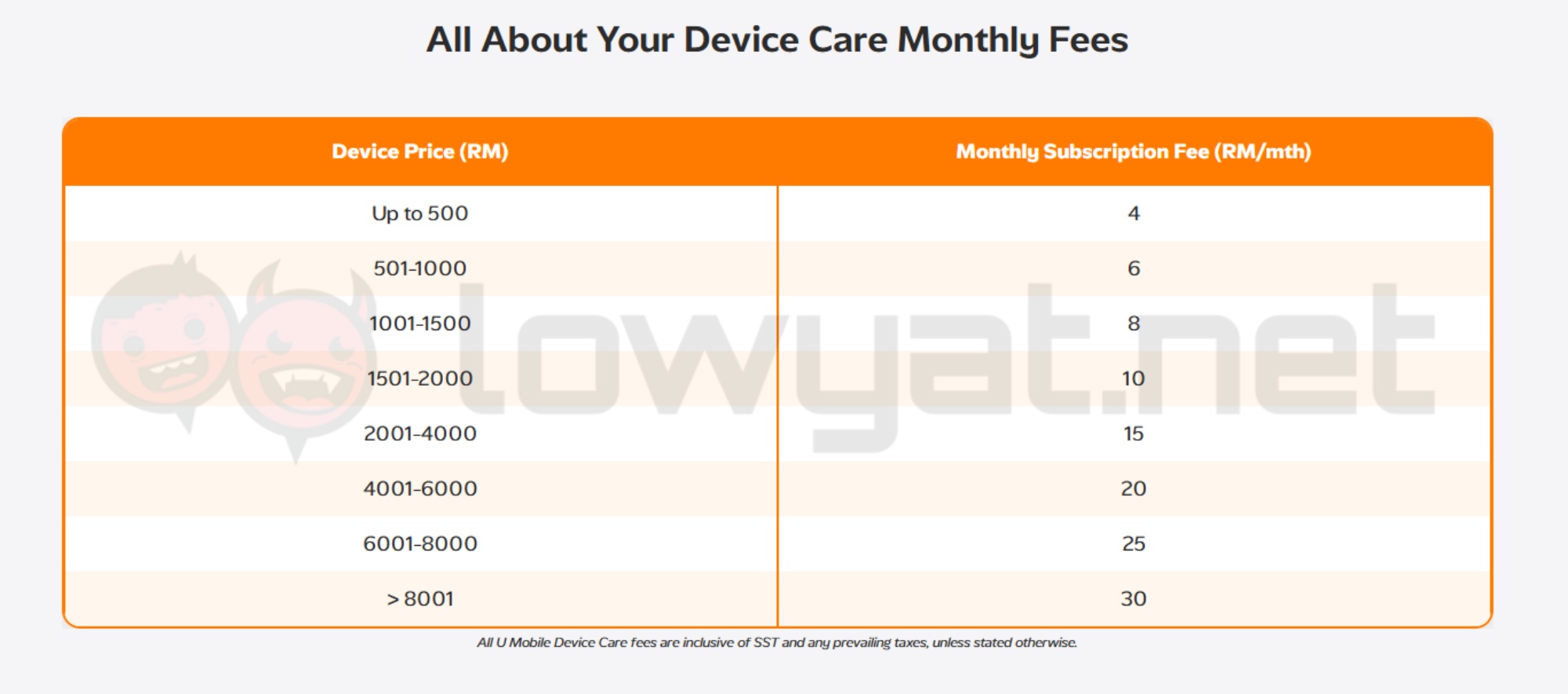 All About Your Device Care Monthly Fees

| Device Price (RM) | Monthly Subscription Fee (RM/mth) |
|---|---|
| Up to 500 | 4 |
| 501-1000 | 6 |
| 1001-1500 | 8 |
| 1501-2000 | 10 |
| 2001-4000 | 15 |
| 4001-6000 | 20 |
| 6001-8000 | 25 |
| > 8001 | 30 |

lowyat.net

All U Mobile Device Care fees are inclusive of SST and any prevailing taxes, unless stated otherwise.